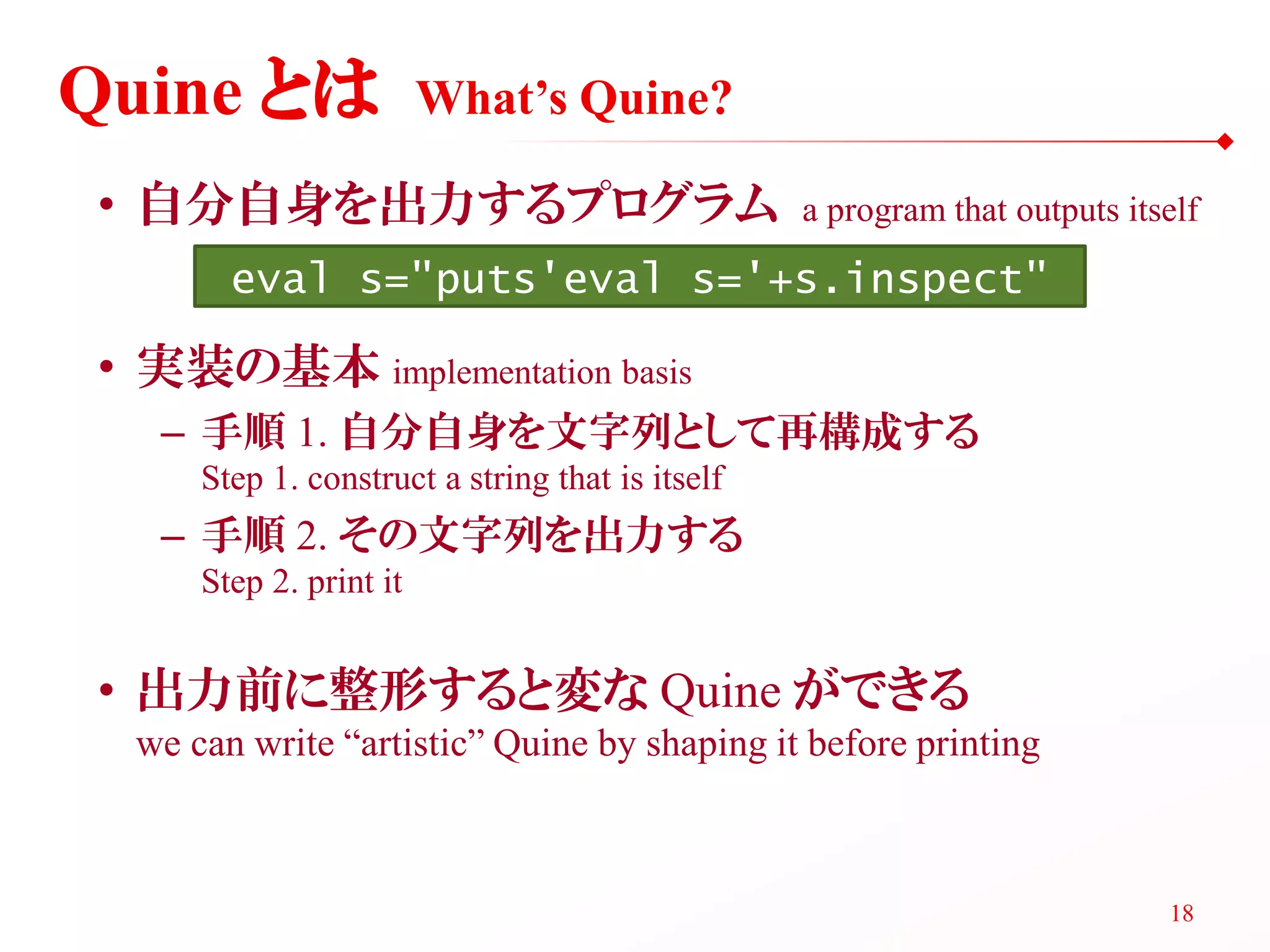 Quine とは What's Quine?

• 自分自身を出力するプログラム a program that outputs itself

eval s="puts'eval s='+s.inspect"

• 実装の基本 implementation basis

– 手順 1. 自分自身を文字列として再構成する
Step 1. construct a string that is itself

– 手順 2. その文字列を出力する
Step 2. print it

• 出力前に整形すると変な Quine ができる
we can write "artistic" Quine by shaping it before printing

18